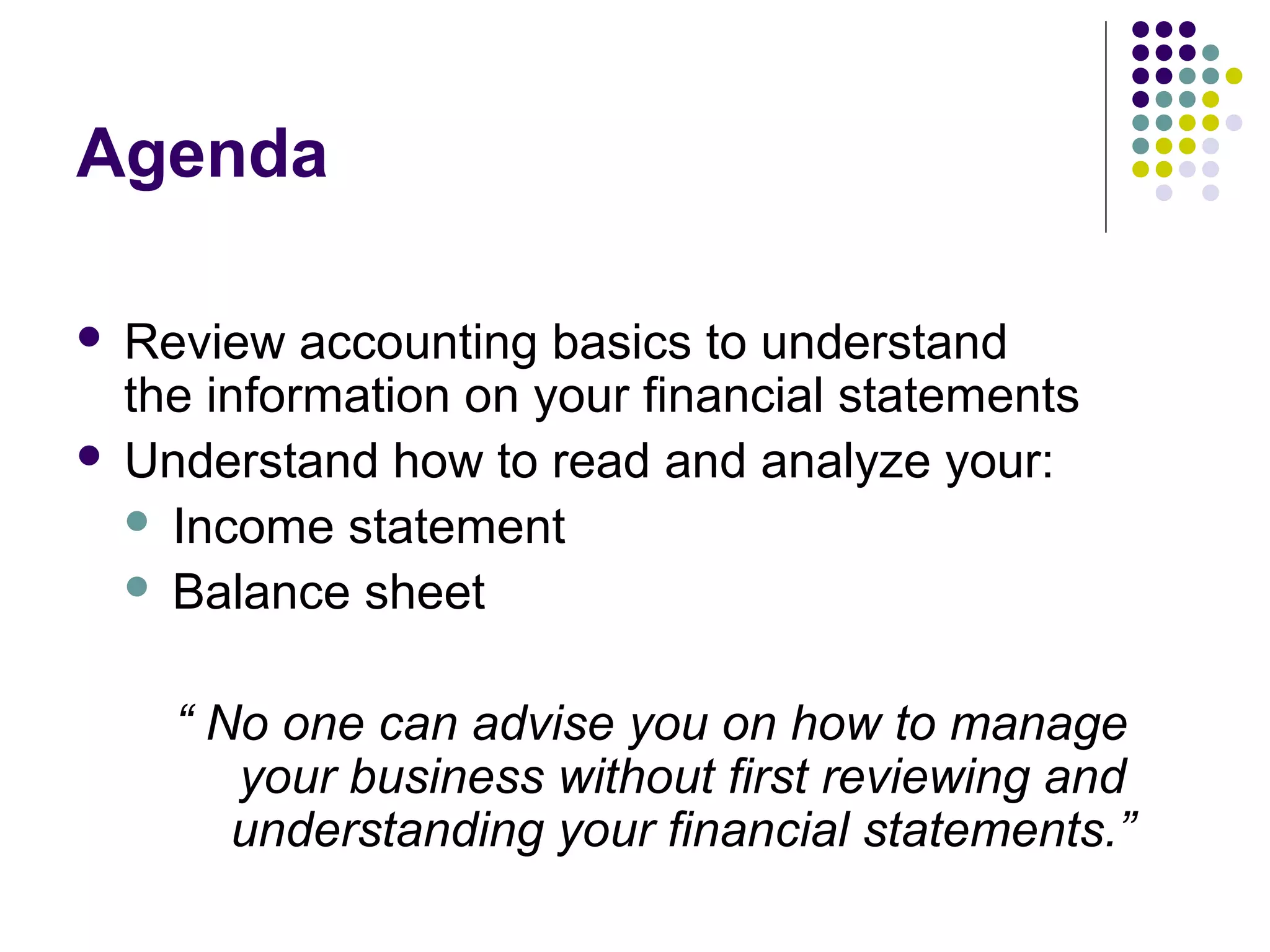 Agenda

- Review accounting basics to understand the information on your financial statements
- Understand how to read and analyze your:
  - Income statement
  - Balance sheet

“ No one can advise you on how to manage your business without first reviewing and understanding your financial statements.”